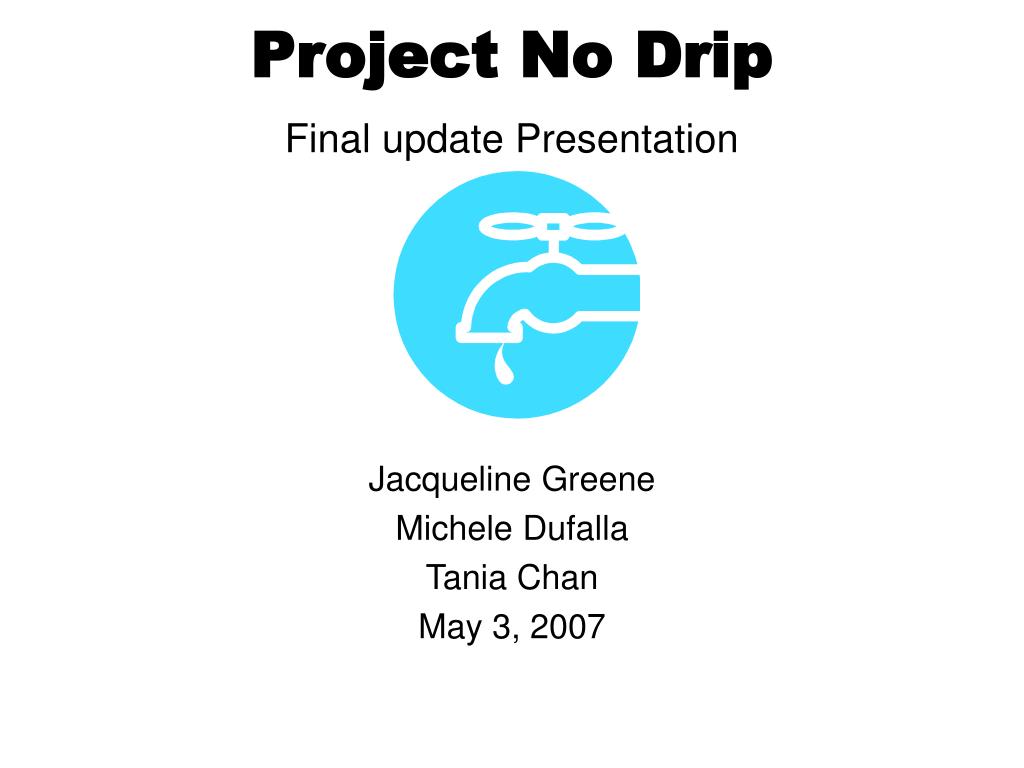 Project No Drip

Final update Presentation

Jacqueline Greene
Michele Dufalla
Tania Chan
May 3, 2007